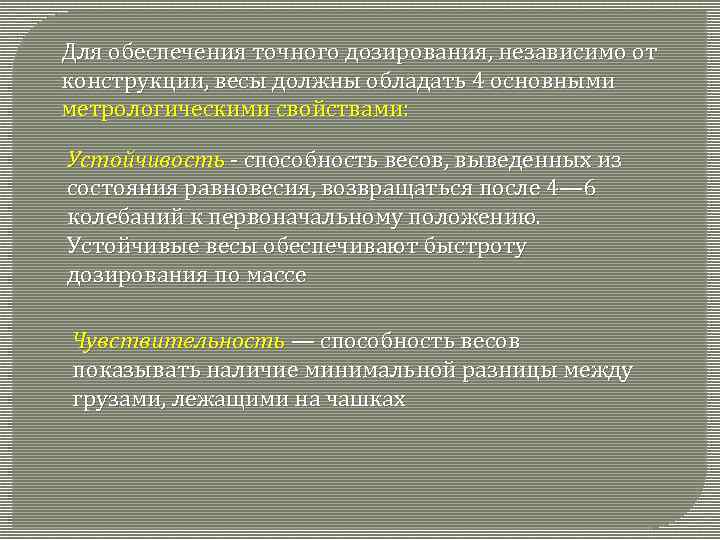 Для обеспечения точного дозирования, независимо от конструкции, весы должны обладать 4 основными метрологическими свойствами:

Устойчивость - способность весов, выведенных из состояния равновесия, возвращаться после 4—6 колебаний к первоначальному положению. Устойчивые весы обеспечивают быстроту дозирования по массе

Чувствительность — способность весов показывать наличие минимальной разницы между грузами, лежащими на чашках